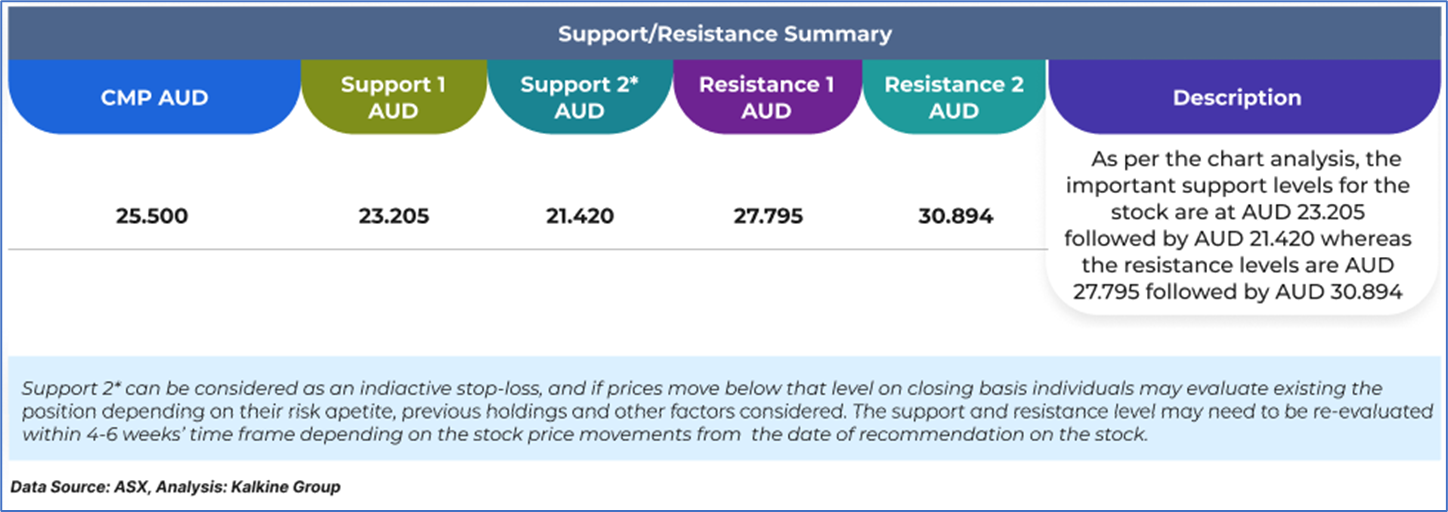 Support/Resistance Summary

| CMP AUD | Support 1 AUD | Support 2* AUD | Resistance 1 AUD | Resistance 2 AUD | Description |
|---|---|---|---|---|---|
| 25.500 | 23.205 | 21.420 | 27.795 | 30.894 | As per the chart analysis, the important support levels for the stock are at AUD 23.205 followed by AUD 21.420 whereas the resistance levels are AUD 27.795 followed by AUD 30.894 |

Support 2* can be considered as an indiactive stop-loss, and if prices move below that level on closing basis individuals may evaluate existing the position depending on their risk apetite, previous holdings and other factors considered. The support and resistance level may need to be re-evaluated within 4-6 weeks' time frame depending on the stock price movements from the date of recommendation on the stock.

Data Source: ASX, Analysis: Kalkine Group